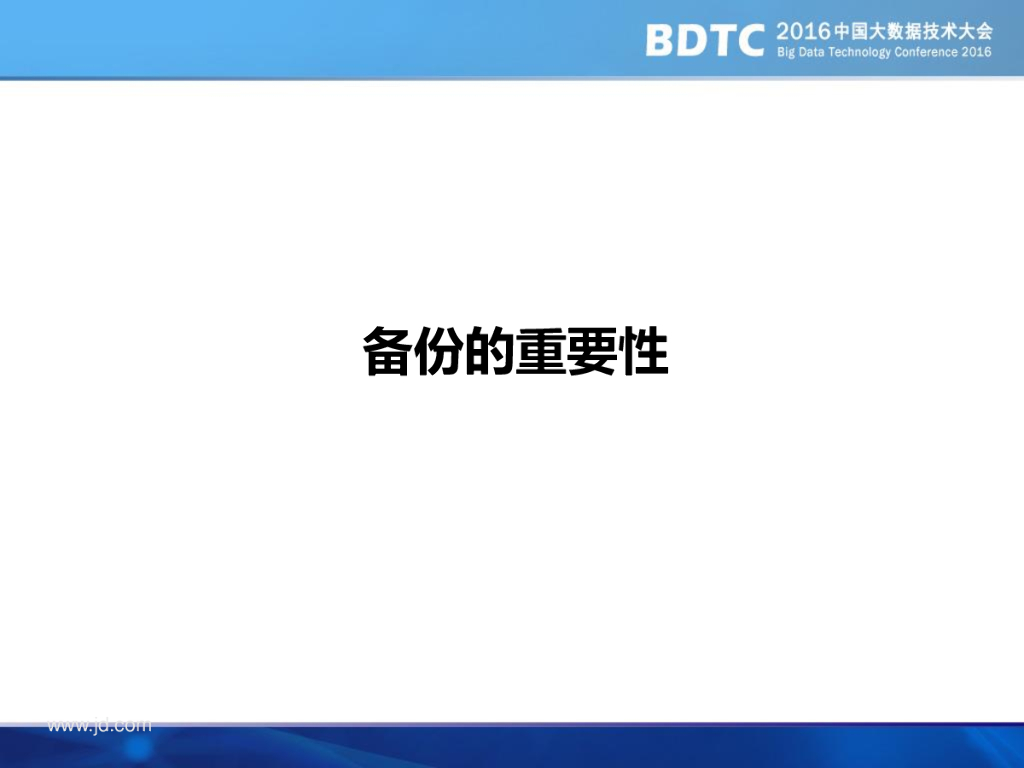 BDTC 2016中国大数据技术大会
Big Data Technology Conference 2016

备份的重要性

www.jd.com